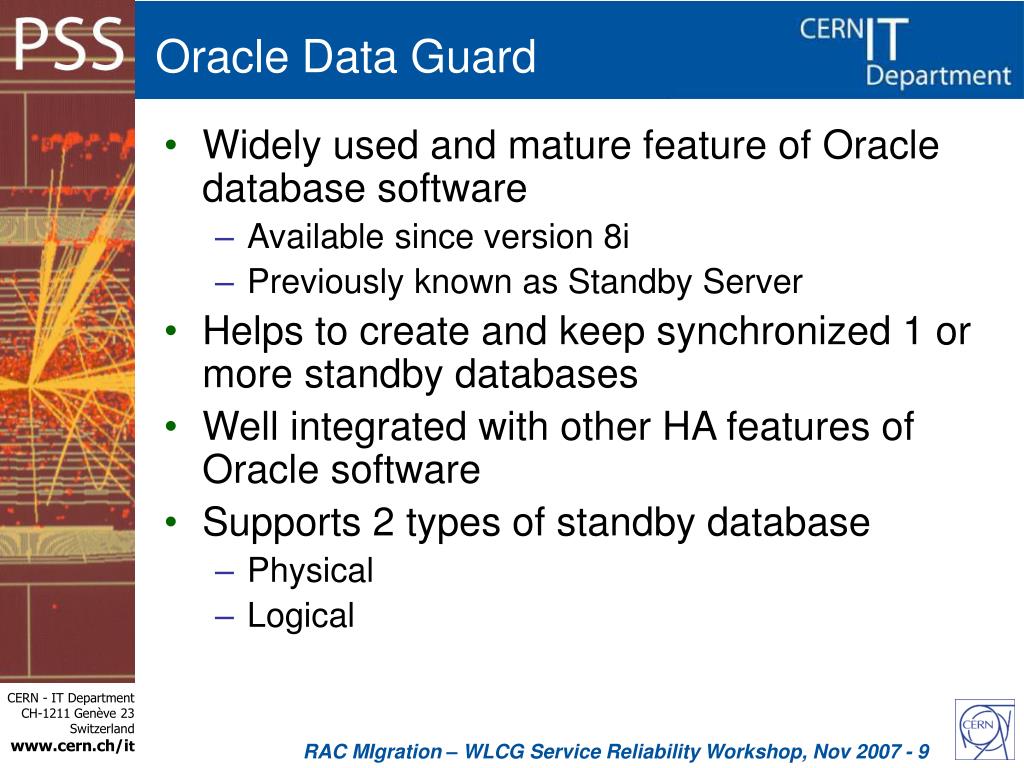 PSS

Oracle Data Guard

CERN IT Department

• Widely used and mature feature of Oracle database software
– Available since version 8i
– Previously known as Standby Server
• Helps to create and keep synchronized 1 or more standby databases
• Well integrated with other HA features of Oracle software
• Supports 2 types of standby database
– Physical
– Logical

CERN - IT Department
CH-1211 Genève 23
Switzerland
www.cern.ch/it

RAC MIgration – WLCG Service Reliability Workshop, Nov 2007 - 9

CERN